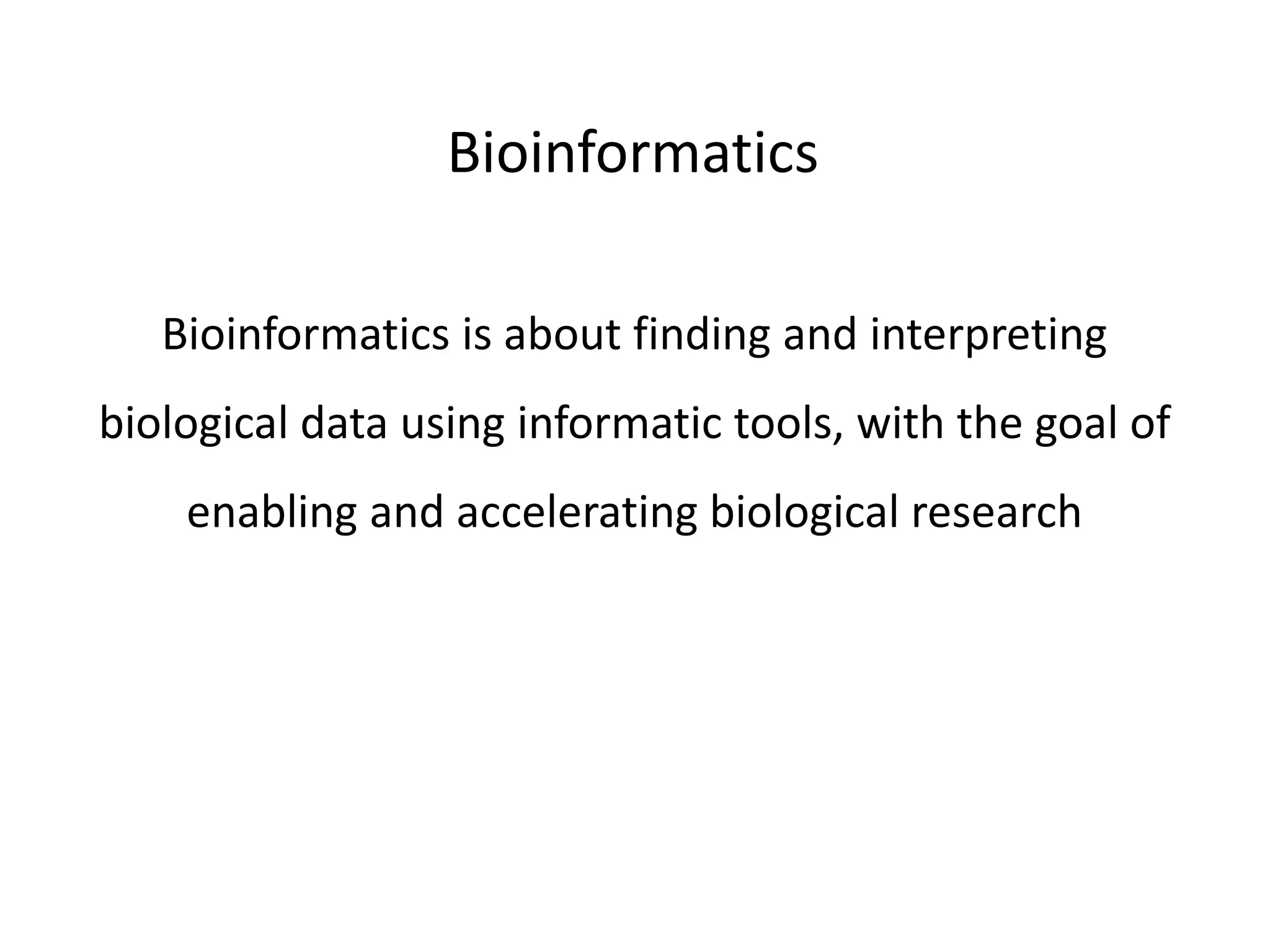 Bioinformatics

Bioinformatics is about finding and interpreting biological data using informatic tools, with the goal of enabling and accelerating biological research